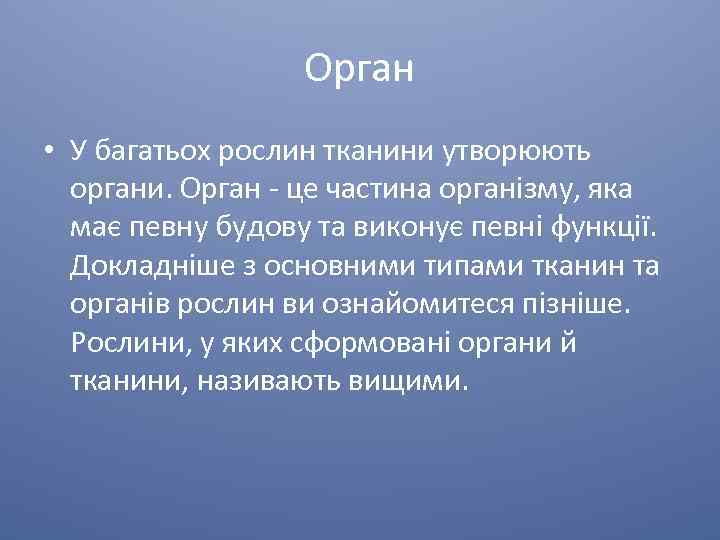 Орган

• У багатьох рослин тканини утворюють органи. Орган - це частина організму, яка має певну будову та виконує певні функції. Докладніше з основними типами тканин та органів рослин ви ознайомитеся пізніше. Рослини, у яких сформовані органи й тканини, називають вищими.